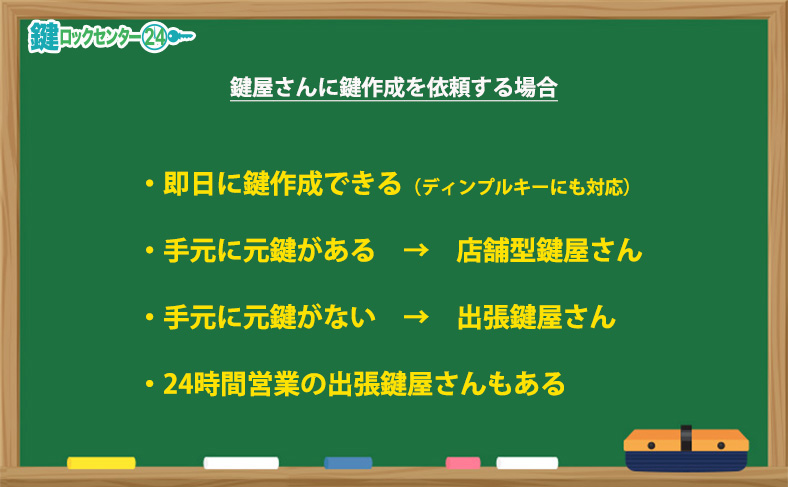 鍵ロックセンター24

鍵屋さんに鍵作成を依頼する場合

・即日に鍵作成できる（ディンプルキーにも対応）

・手元に元鍵がある　→　店舗型鍵屋さん

・手元に元鍵がない　→　出張鍵屋さん

・24時間営業の出張鍵屋さんもある